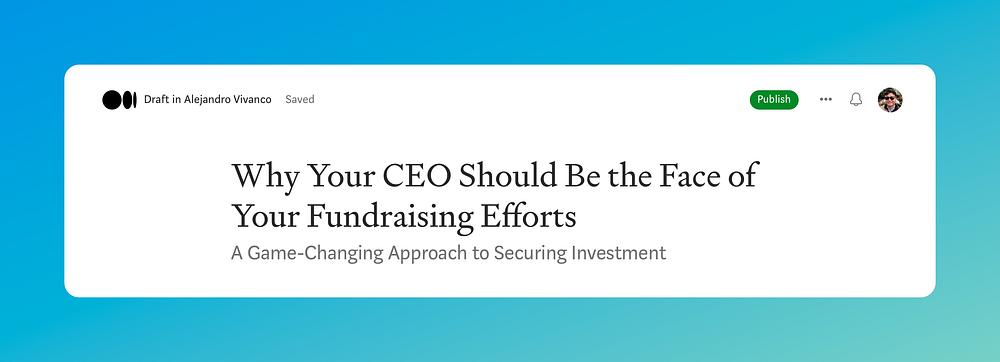 Draft in Alejandro Vivanco Saved

Publish

Why Your CEO Should Be the Face of Your Fundraising Efforts

A Game-Changing Approach to Securing Investment